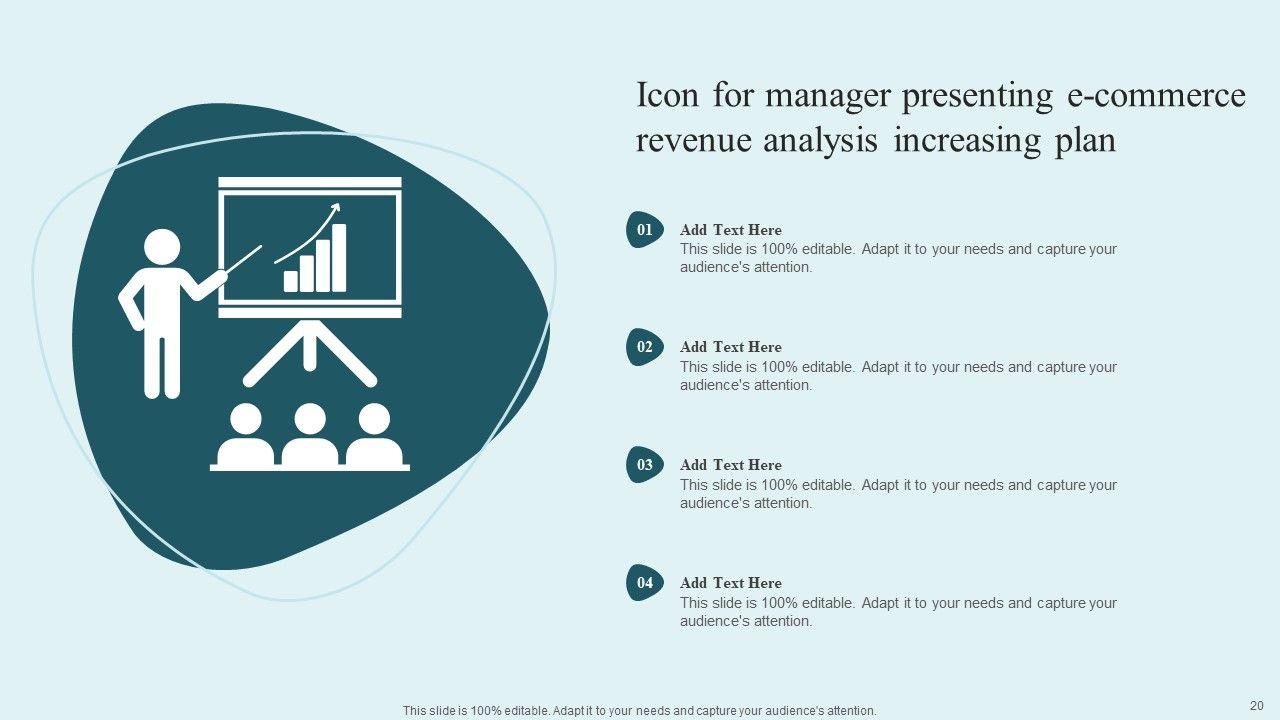 Icon for manager presenting e-commerce revenue analysis increasing plan

01
Add Text Here
This slide is 100% editable. Adapt it to your needs and capture your audience's attention.

02
Add Text Here
This slide is 100% editable. Adapt it to your needs and capture your audience's attention.

03
Add Text Here
This slide is 100% editable. Adapt it to your needs and capture your audience's attention.

04
Add Text Here
This slide is 100% editable. Adapt it to your needs and capture your audience's attention.

This slide is 100% editable. Adapt it to your needs and capture your audience's attention.

20